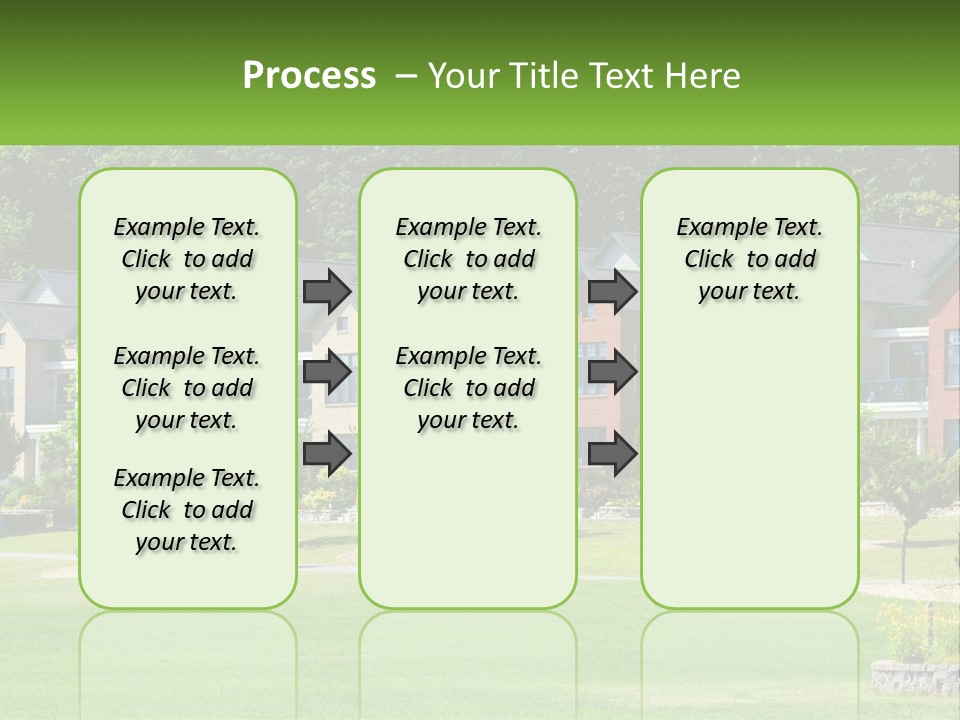 Process – Your Title Text Here

Example Text. Click to add your text.

Example Text. Click to add your text.

Example Text. Click to add your text.

Example Text. Click to add your text.

Example Text. Click to add your text.

Example Text. Click to add your text.